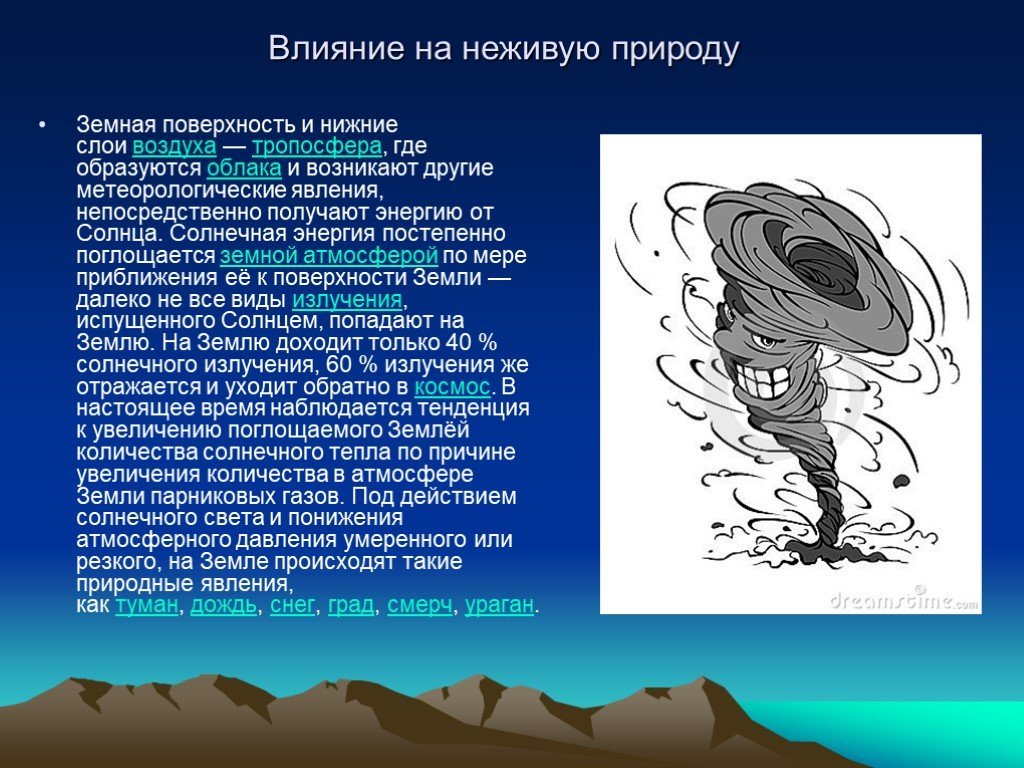 Влияние на неживую природу

• Земная поверхность и нижние слои воздуха — тропосфера, где образуются облака и возникают другие метеорологические явления, непосредственно получают энергию от Солнца. Солнечная энергия постепенно поглощается земной атмосферой по мере приближения её к поверхности Земли — далеко не все виды излучения, испущенного Солнцем, попадают на Землю. На Землю доходит только 40 % солнечного излучения, 60 % излучения же отражается и уходит обратно в космос. В настоящее время наблюдается тенденция к увеличению поглощаемого Землёй количества солнечного тепла по причине увеличения количества в атмосфере Земли парниковых газов. Под действием солнечного света и понижения атмосферного давления умеренного или резкого, на Земле происходят такие природные явления, как туман, дождь, снег, град, смерч, ураган.

dreamstime.com